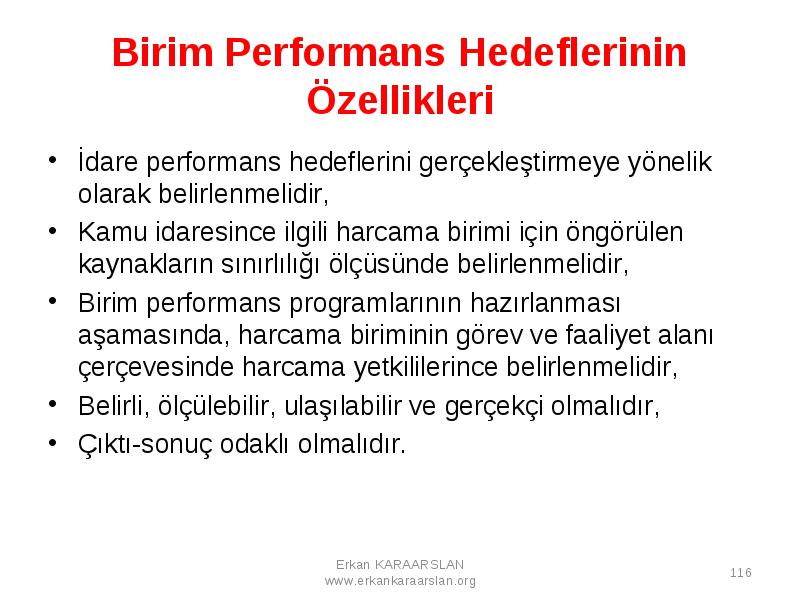 Birim Performans Hedeflerinin Özellikleri

• İdare performans hedeflerini gerçekleştirmeye yönelik olarak belirlenmelidir,
• Kamu idaresince ilgili harcama birimi için öngörülen kaynakların sınırlılığı ölçüsünde belirlenmelidir,
• Birim performans programlarının hazırlanması aşamasında, harcama biriminin görev ve faaliyet alanı çerçevesinde harcama yetkililerince belirlenmelidir,
• Belirli, ölçülebilir, ulaşılabilir ve gerçekçi olmalıdır,
• Çıktı-sonuç odaklı olmalıdır.

Erkan KARAARSLAN
www.erkankaraarslan.org

116